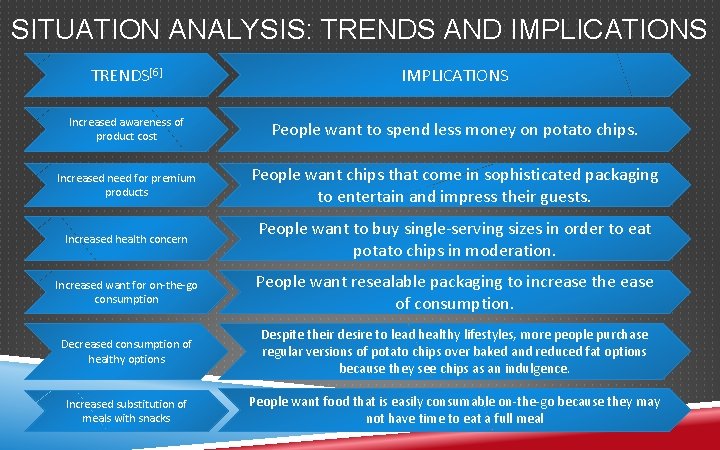 SITUATION ANALYSIS: TRENDS AND IMPLICATIONS

| TRENDS[6] | IMPLICATIONS |
|---|---|
| Increased awareness of product cost | People want to spend less money on potato chips. |
| Increased need for premium products | People want chips that come in sophisticated packaging to entertain and impress their guests. |
| Increased health concern | People want to buy single-serving sizes in order to eat potato chips in moderation. |
| Increased want for on-the-go consumption | People want resealable packaging to increase the ease of consumption. |
| Decreased consumption of healthy options | Despite their desire to lead healthy lifestyles, more people purchase regular versions of potato chips over baked and reduced fat options because they see chips as an indulgence. |
| Increased substitution of meals with snacks | People want food that is easily consumable on-the-go because they may not have time to eat a full meal |